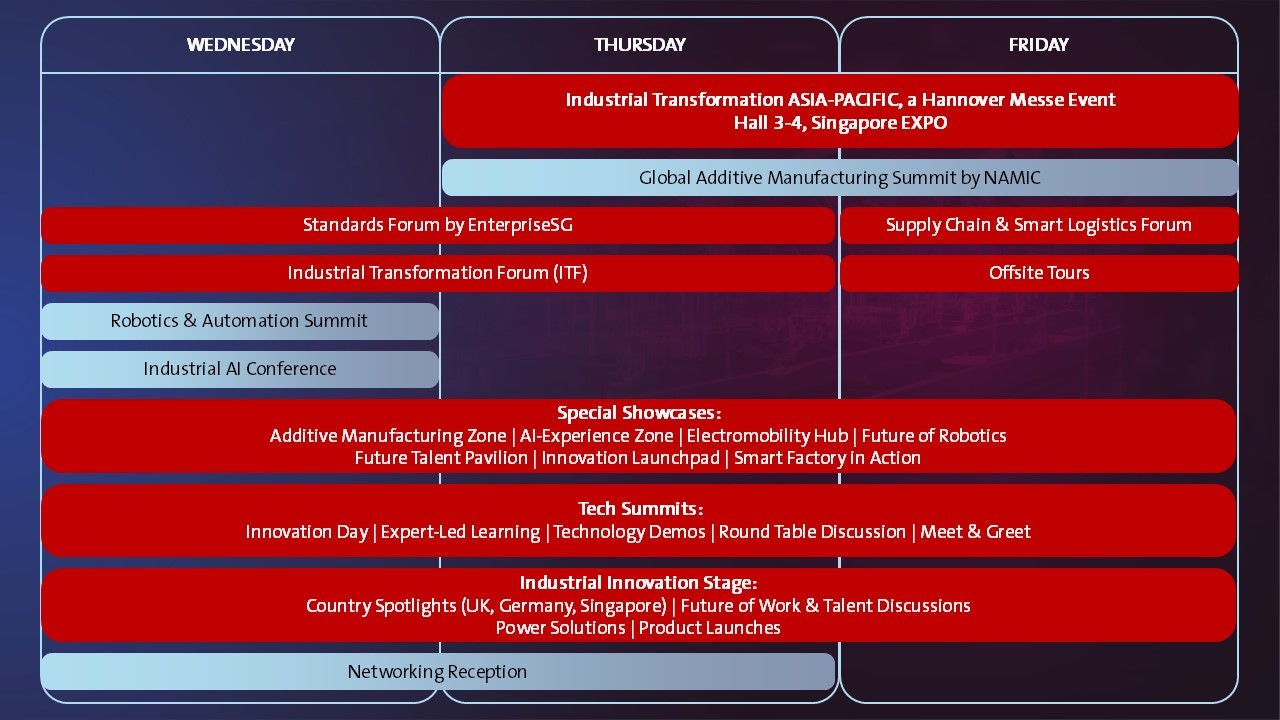 WEDNESDAY

THURSDAY

FRIDAY

Industrial Transformation ASIA-PACIFIC, a Hannover Messe Event
Hall 3-4, Singapore EXPO

Global Additive Manufacturing Summit by NAMIC

Standards Forum by EnterpriseSG

Supply Chain & Smart Logistics Forum

Industrial Transformation Forum (ITF)

Offsite Tours

Robotics & Automation Summit

Industrial AI Conference

Special Showcases:
Additive Manufacturing Zone | AI-Experience Zone | Electromobility Hub | Future of Robotics
Future Talent Pavilion | Innovation Launchpad | Smart Factory in Action

Tech Summits:
Innovation Day | Expert-Led Learning | Technology Demos | Round Table Discussion | Meet & Greet

Industrial Innovation Stage:
Country Spotlights (UK, Germany, Singapore) | Future of Work & Talent Discussions
Power Solutions | Product Launches

Networking Reception